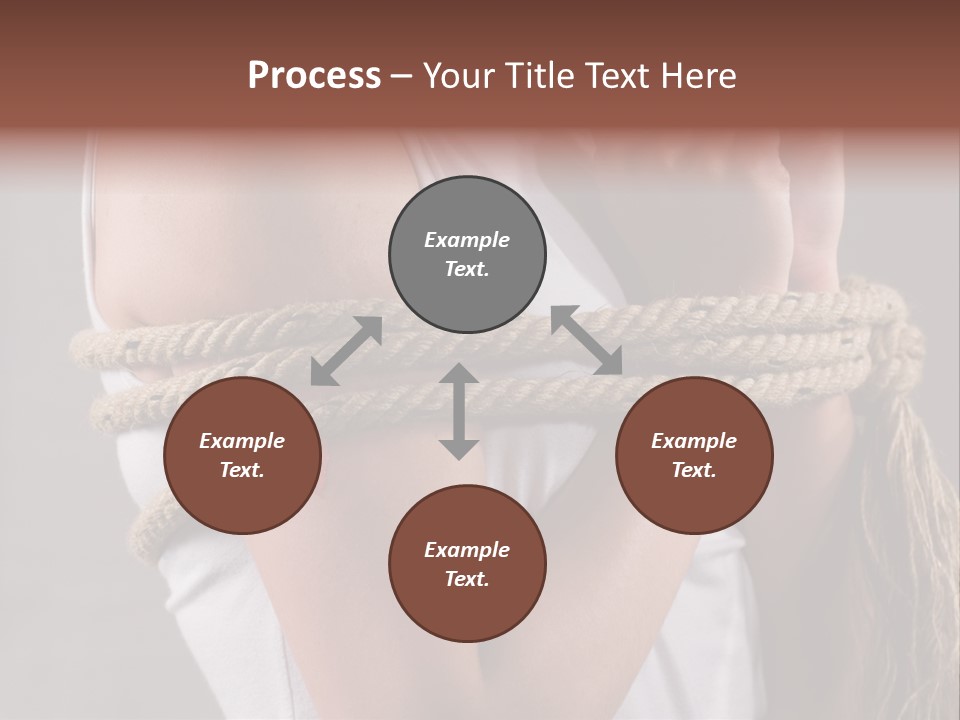 Process – Your Title Text Here

Example Text.

Example Text.

Example Text.

Example Text.